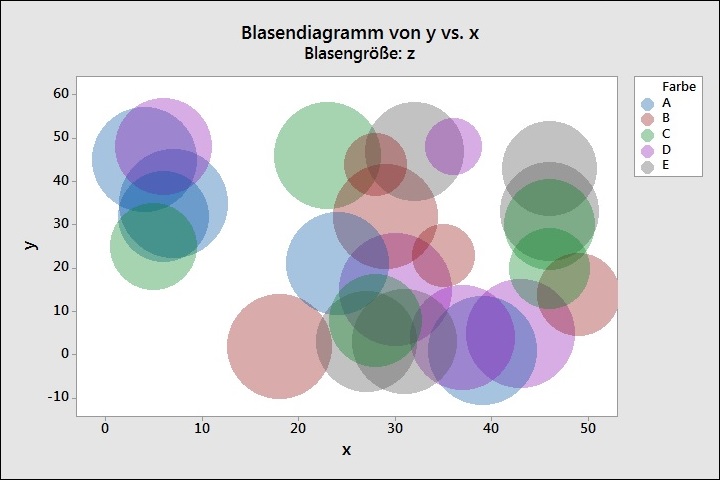 Blasendiagramm von y vs. x
Blasengröße: z

Farbe
A
B
C
D
E

y
60
50
40
30
20
10
0
-10

0
10
20
30
40
50
x